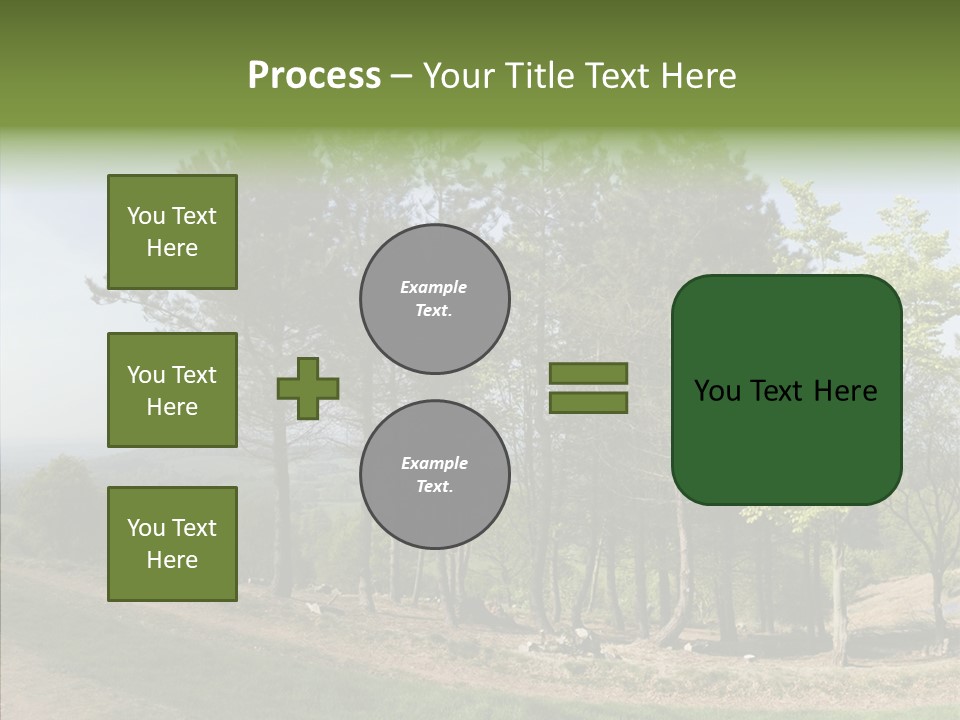 Process – Your Title Text Here

You Text Here

You Text Here

You Text Here

Example Text.

Example Text.

You Text Here